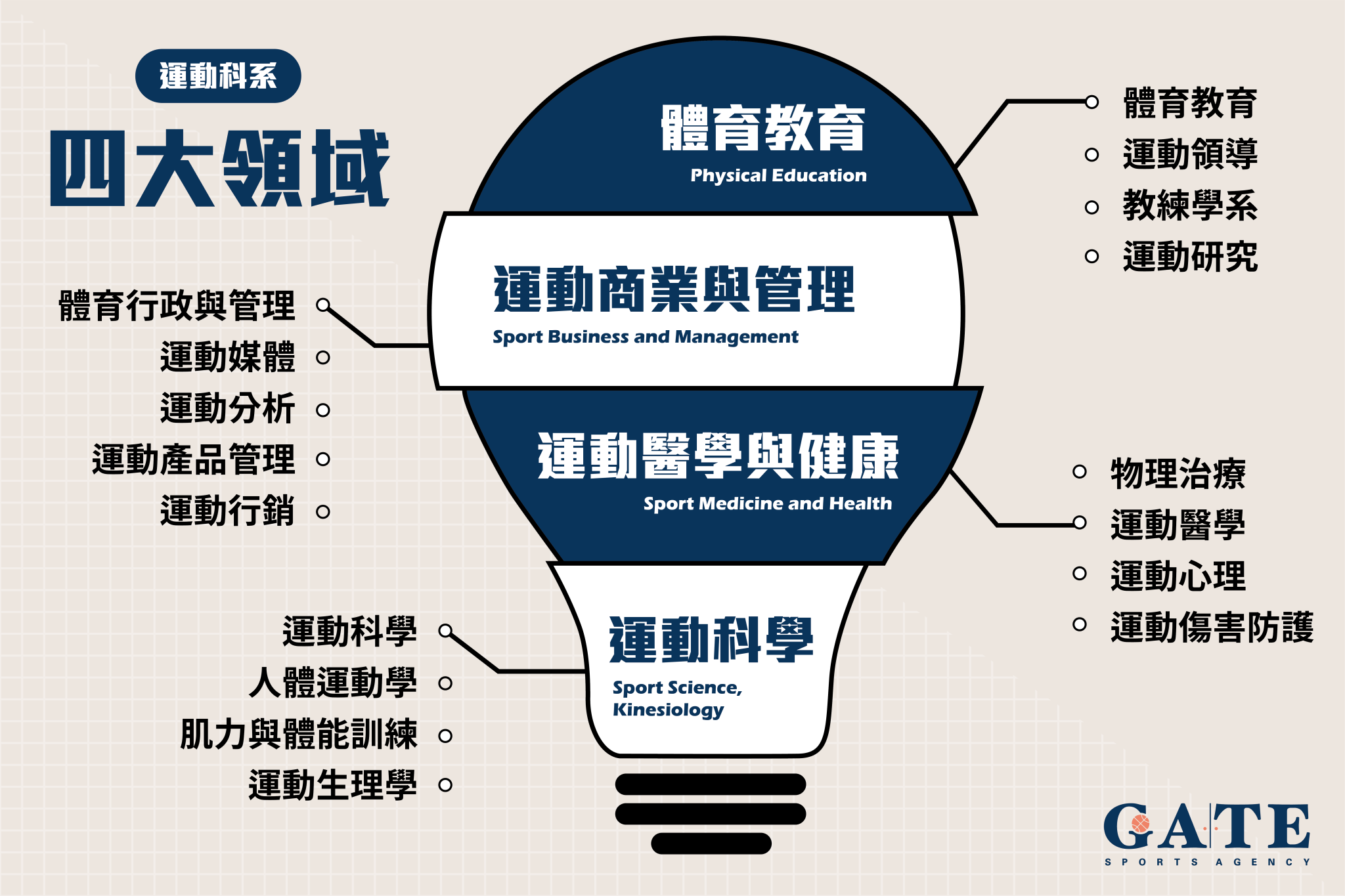 運動科系

四大領域

體育教育
Physical Education

體育教育
運動領導
教練學系
運動研究

運動商業與管理
Sport Business and Management

體育行政與管理
運動媒體
運動分析
運動產品管理
運動行銷

運動醫學與健康
Sport Medicine and Health

物理治療
運動醫學
運動心理
運動傷害防護

運動科學
Sport Science, Kinesiology

運動科學
人體運動學
肌力與體能訓練
運動生理學

GATE
SPORTS AGENCY